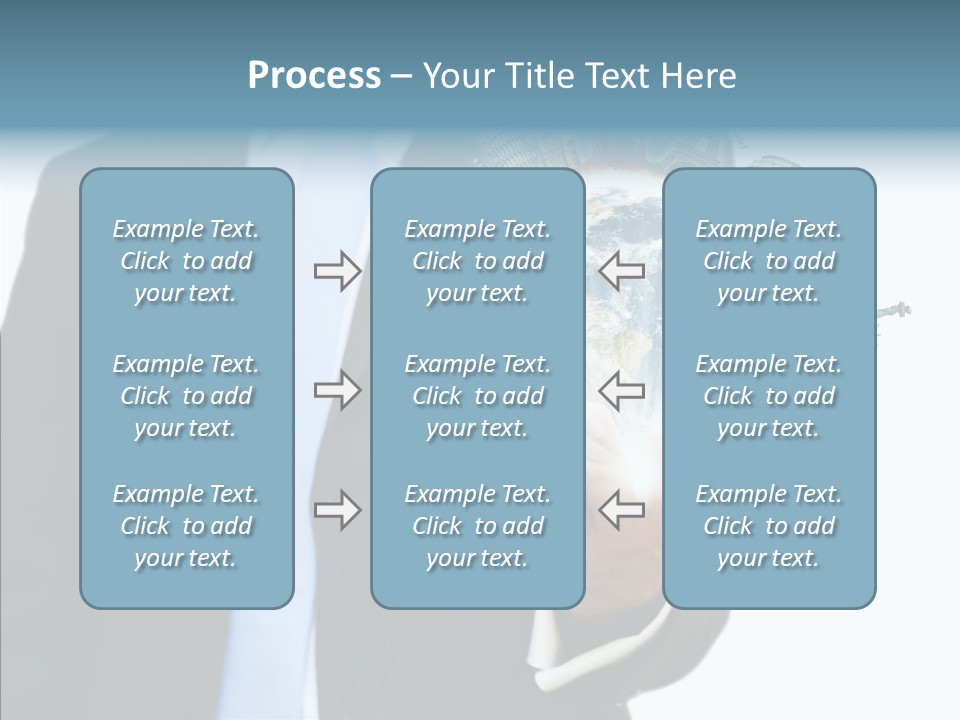 Process – Your Title Text Here

Example Text. Click to add your text.

Example Text. Click to add your text.

Example Text. Click to add your text.

Example Text. Click to add your text.

Example Text. Click to add your text.

Example Text. Click to add your text.

Example Text. Click to add your text.

Example Text. Click to add your text.

Example Text. Click to add your text.